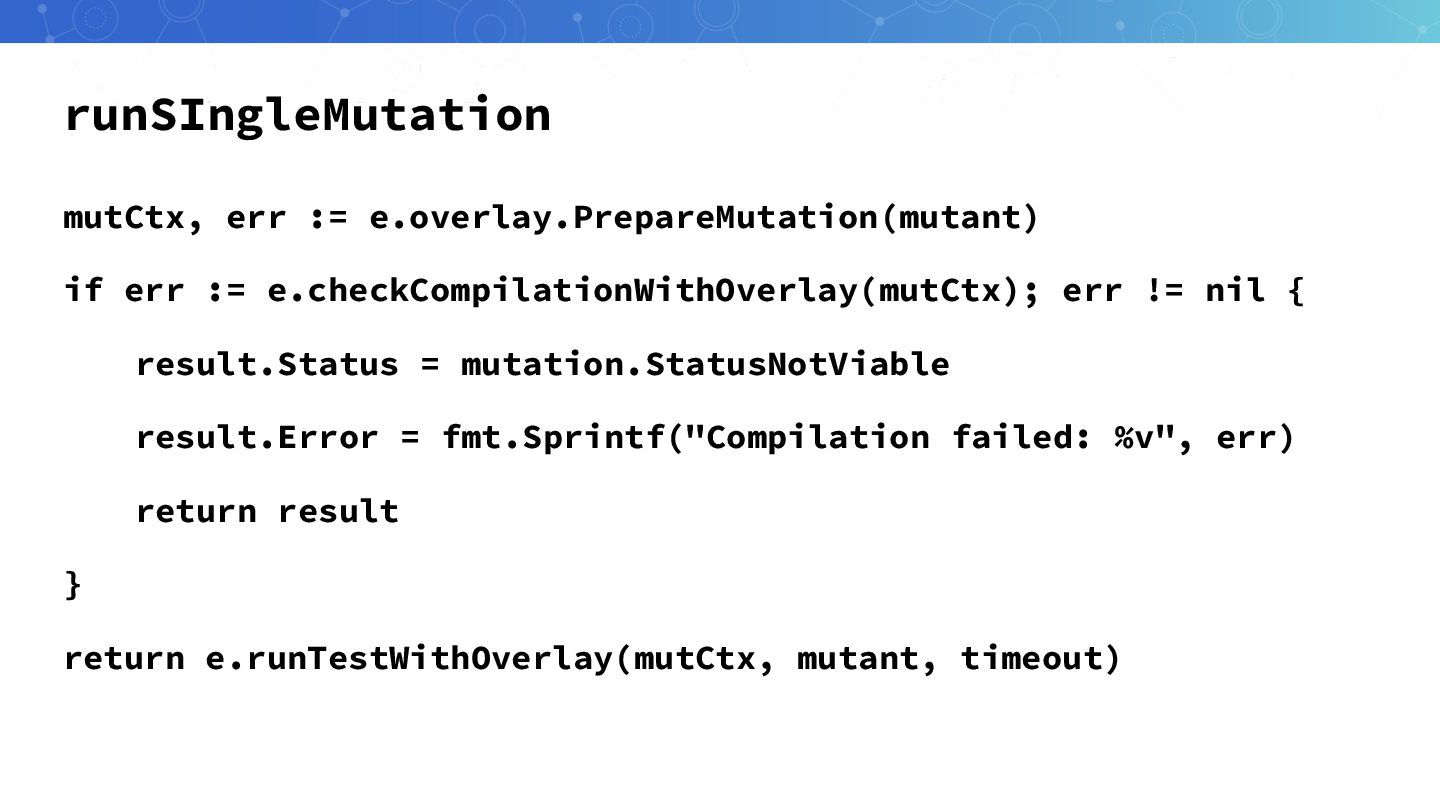 runSIngleMutation

mutCtx, err := e.overlay.PrepareMutation(mutant)

if err := e.checkCompilationWithOverlay(mutCtx); err != nil {

result.Status = mutation.StatusNotViable

result.Error = fmt.Sprintf("Compilation failed: %v", err)

return result

}

return e.runTestWithOverlay(mutCtx, mutant, timeout)